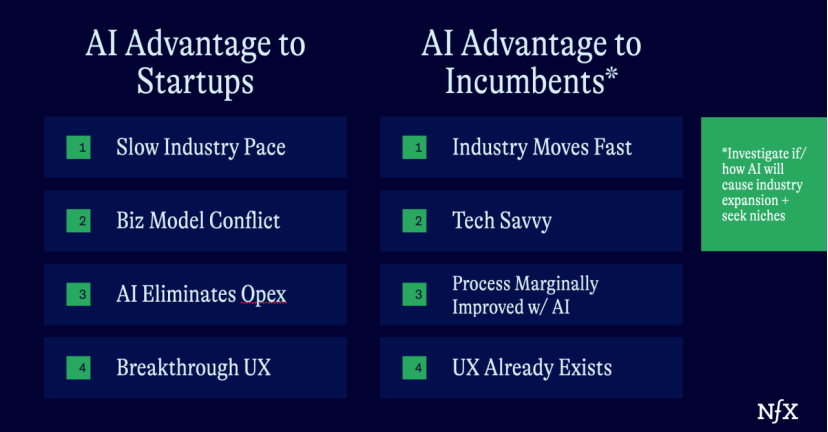 AI Advantage to Startups

1 Slow Industry Pace

2 Biz Model Conflict

3 AI Eliminates Opex

4 Breakthrough UX

AI Advantage to Incumbents*

1 Industry Moves Fast

2 Tech Savvy

3 Process Marginally Improved w/ AI

4 UX Already Exists

*Investigate if/ how AI will cause industry expansion + seek niches

NfX